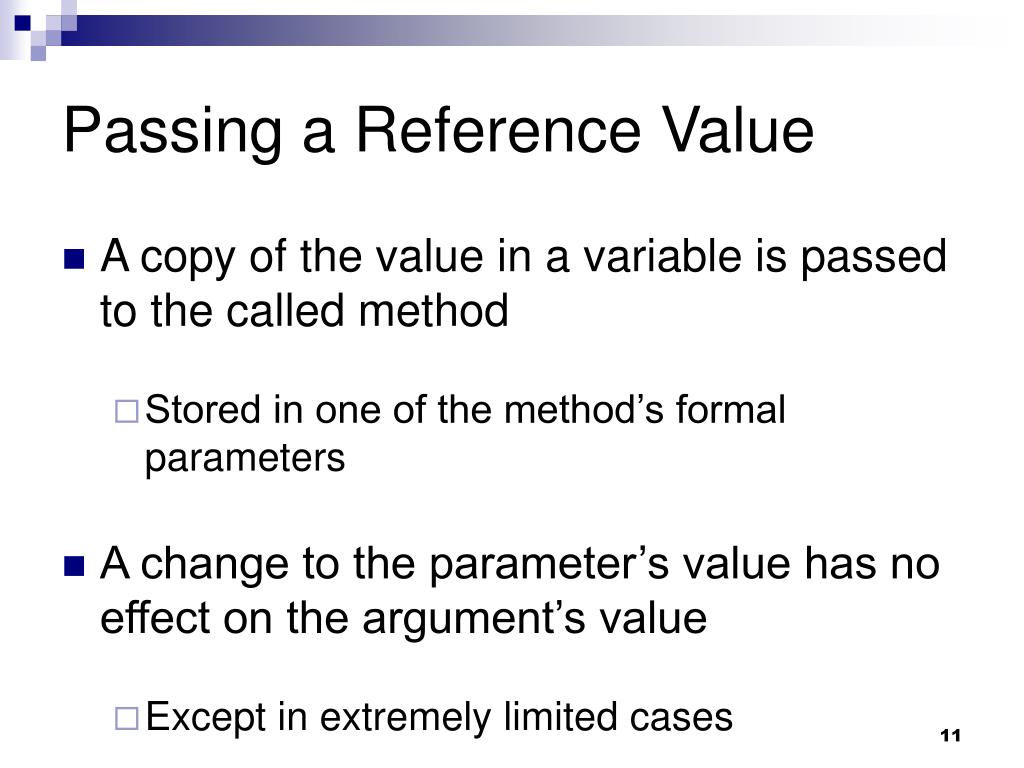 Passing a Reference Value

A copy of the value in a variable is passed to the called method

Stored in one of the method’s formal parameters

A change to the parameter’s value has no effect on the argument’s value

Except in extremely limited cases

11